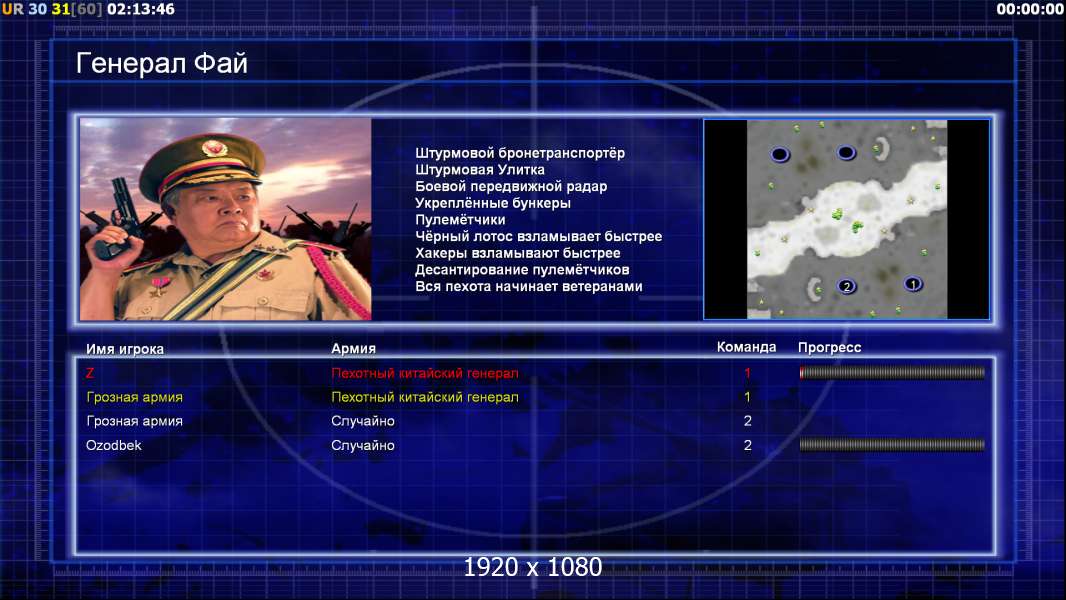 UR 30 31[60] 02:13:46

00:00:00

Генерал Фай

Штурмовой бронетранспортёр
Штурмовая Улитка
Боевой передвижной радар
Укреплённые бункеры
Пулемётчики
Чёрный лотос взламывает быстрее
Хакеры взламывают быстрее
Десантирование пулемётчиков
Вся пехота начинает ветеранами

2
1

| Имя игрока | Армия | Команда | Прогресс |
|---|---|---|---|
| Z | Пехотный китайский генерал | 1 | |
| Грозная армия | Пехотный китайский генерал | 1 | |
| Грозная армия | Случайно | 2 | |
| Ozodbek | Случайно | 2 | |

1920 x 1080